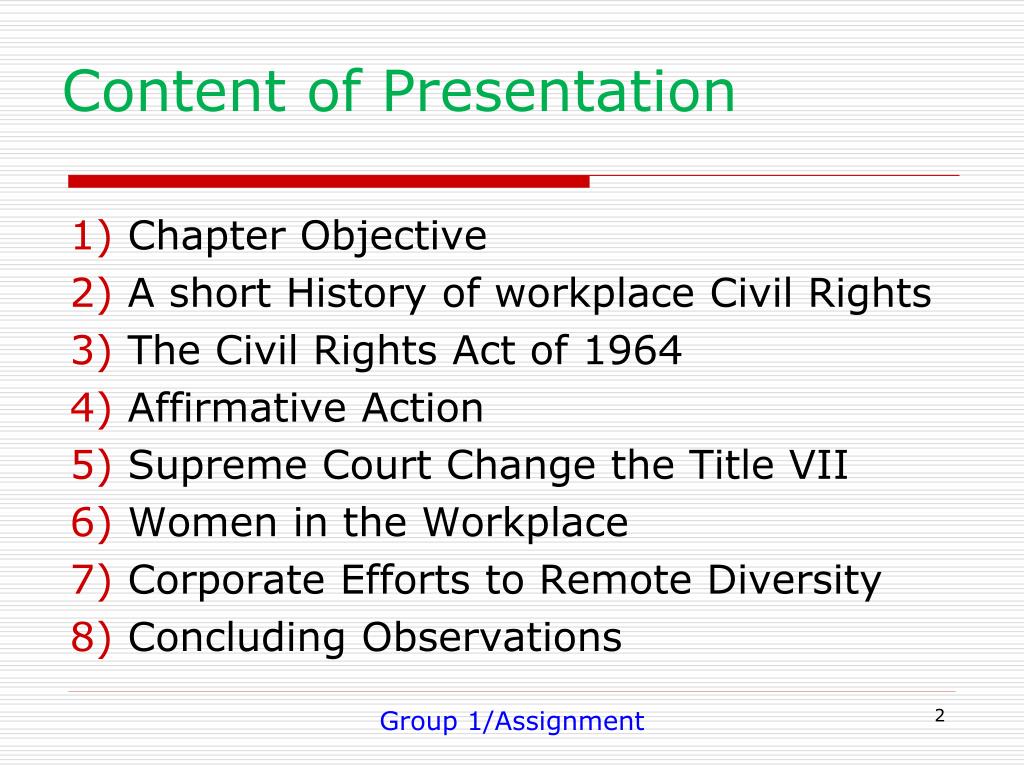 Content of Presentation

1) Chapter Objective
2) A short History of workplace Civil Rights
3) The Civil Rights Act of 1964
4) Affirmative Action
5) Supreme Court Change the Title VII
6) Women in the Workplace
7) Corporate Efforts to Remote Diversity
8) Concluding Observations

Group 1/Assignment

2